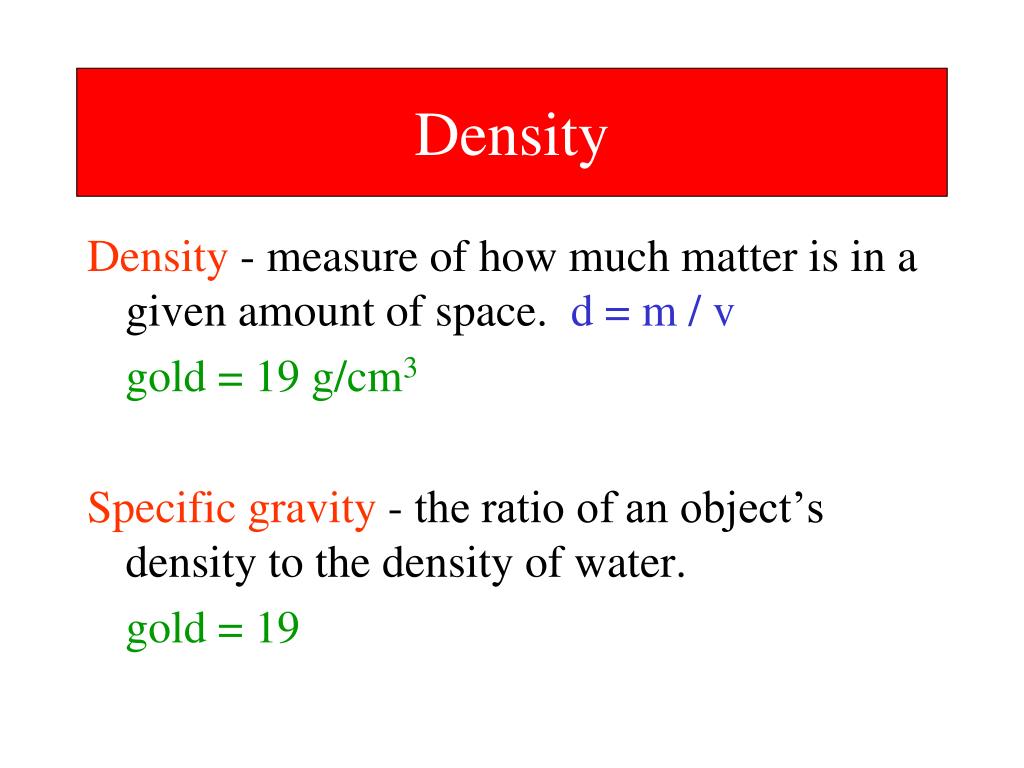 Density

Density - measure of how much matter is in a given amount of space. d = m / v

gold = 19 g/cm$^3$

Specific gravity - the ratio of an object's density to the density of water.

gold = 19